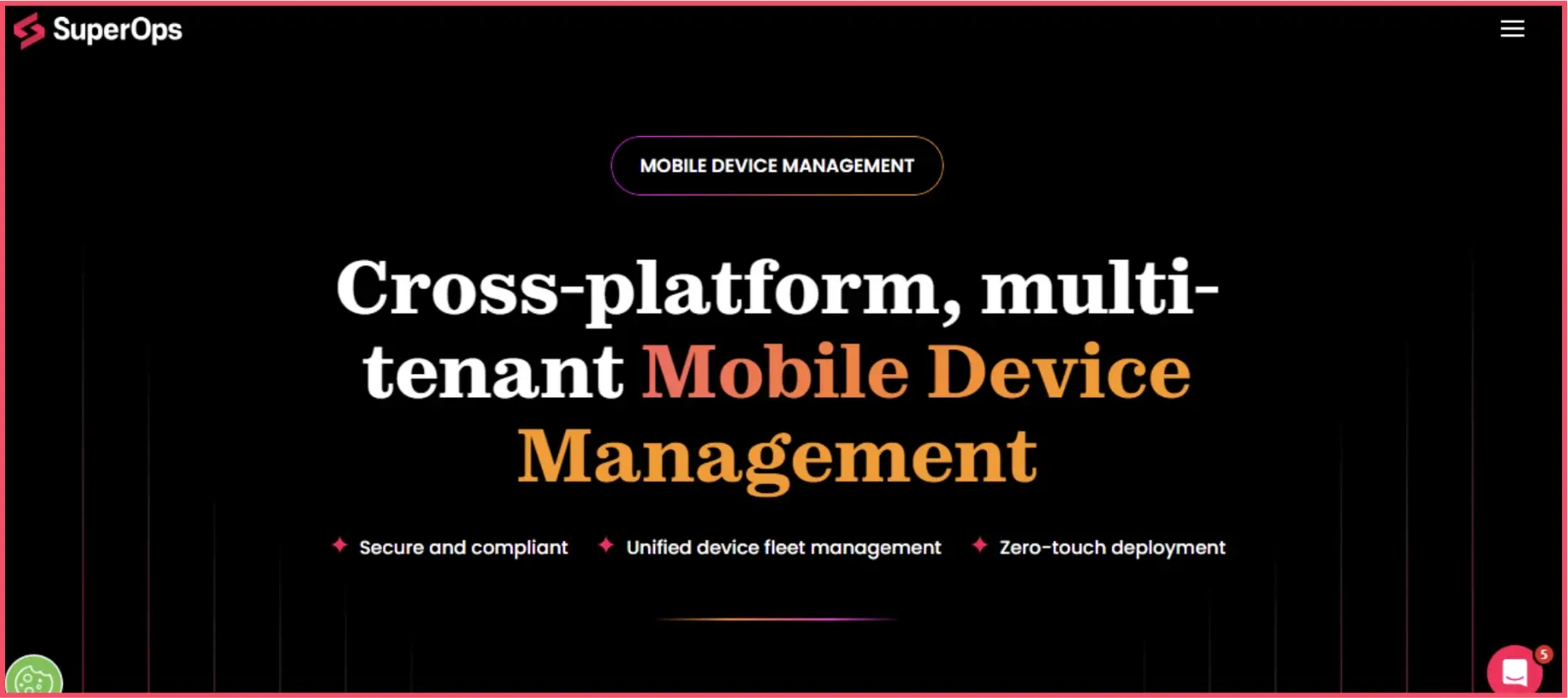 SuperOps

MOBILE DEVICE MANAGEMENT

Cross-platform, multi-tenant Mobile Device Management

Secure and compliant
Unified device fleet management
Zero-touch deployment

5